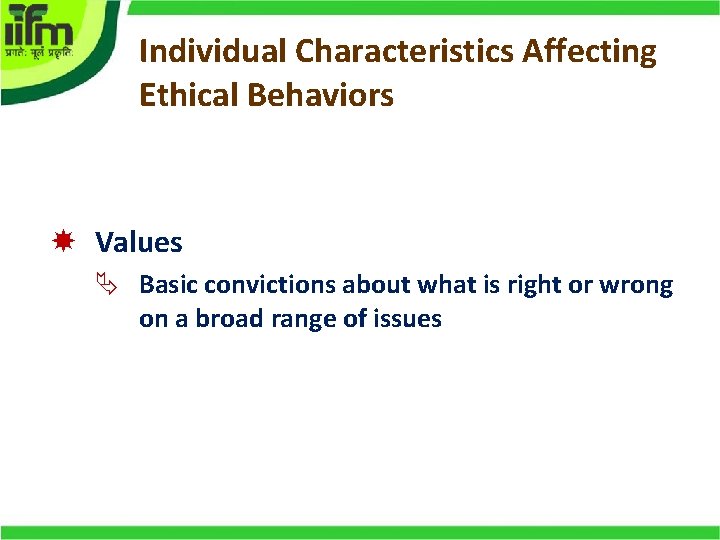 iifm
प्रगतेः मूलं प्रकृतिः

Individual Characteristics Affecting Ethical Behaviors

Values

Basic convictions about what is right or wrong on a broad range of issues